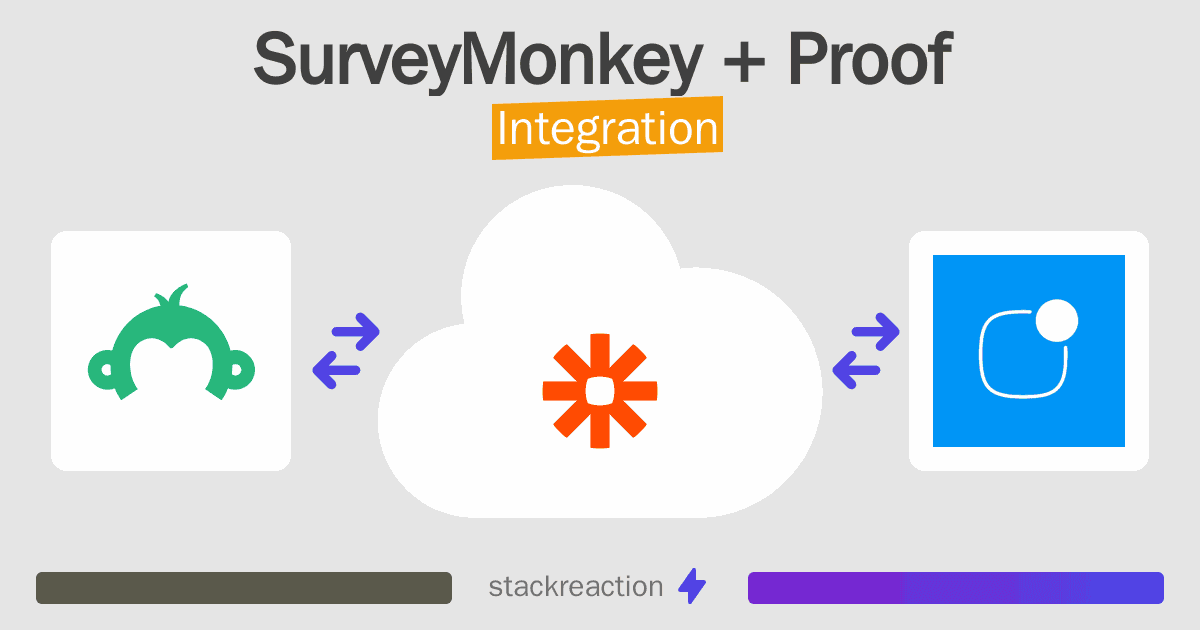 SurveyMonkey + Proof
Integration

stackreaction